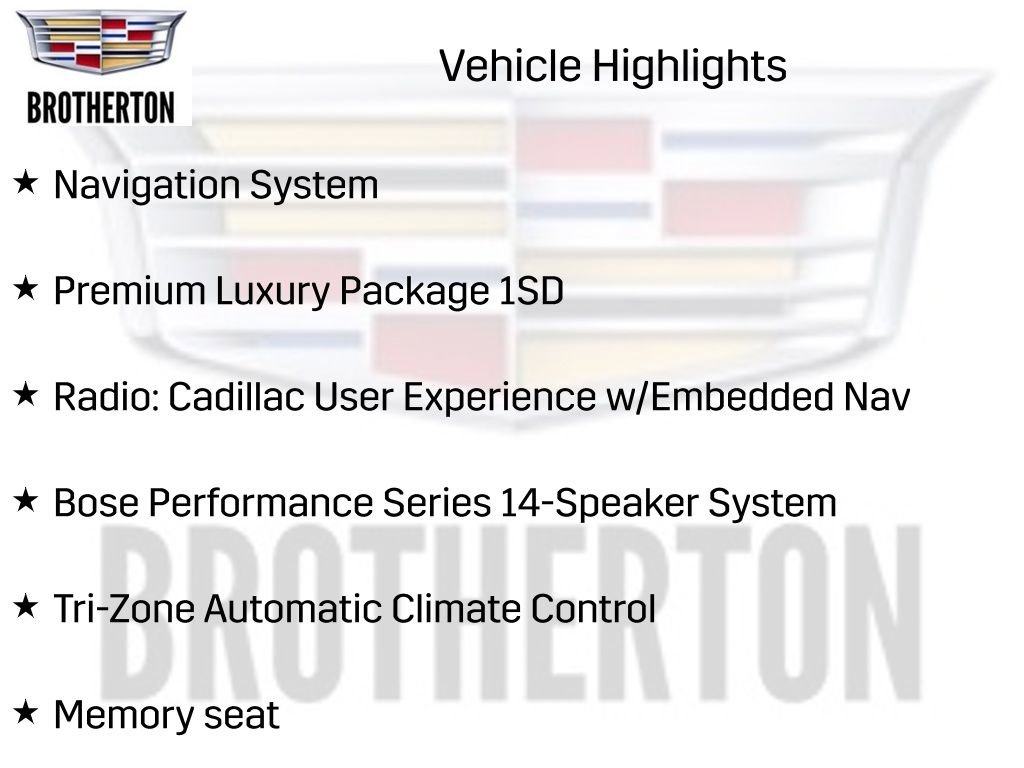 BROTHERTON

Vehicle Highlights

★ Navigation System

★ Premium Luxury Package 1SD

★ Radio: Cadillac User Experience w/Embedded Nav

★ Bose Performance Series 14-Speaker System

★ Tri-Zone Automatic Climate Control

★ Memory seat

BROTHERTON